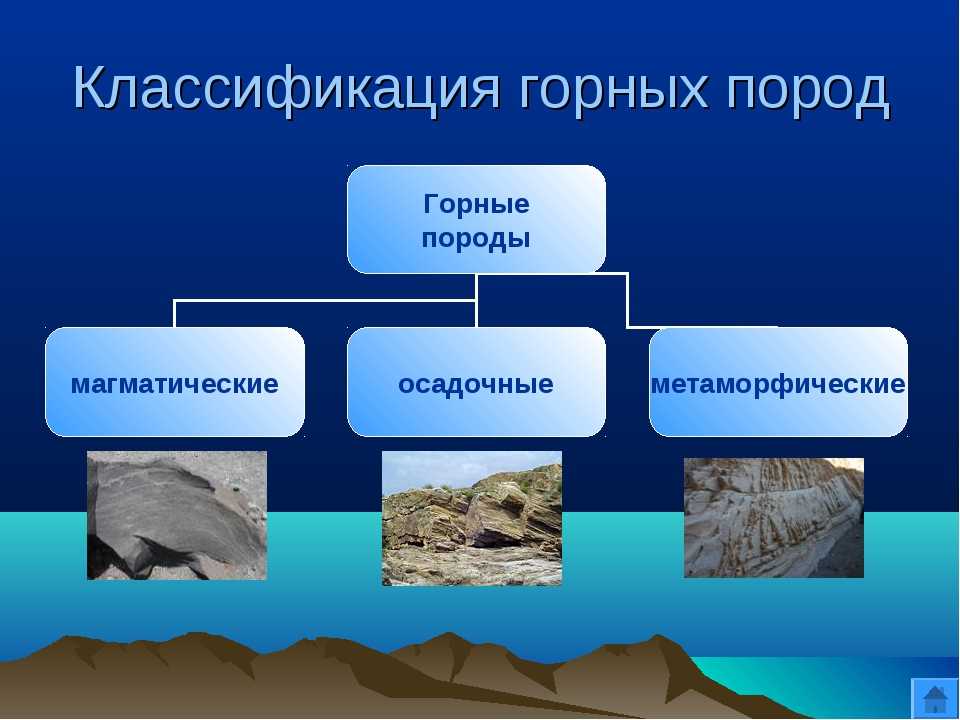 Классификация горных пород

Горные породы

магматические

осадочные

метаморфические